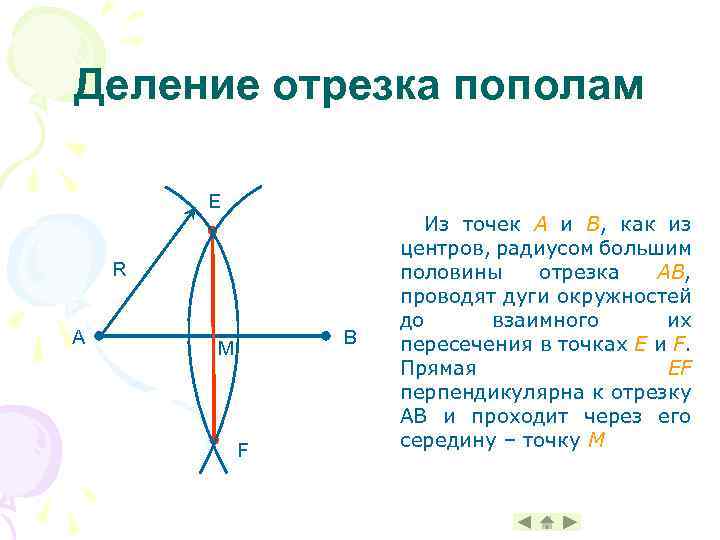 Деление отрезка пополам

E

R

A

M

B

F

Из точек A и B, как из центров, радиусом большим половины отрезка AB, проводят дуги окружностей до взаимного их пересечения в точках E и F. Прямая EF перпендикулярна к отрезку AB и проходит через его середину – точку M